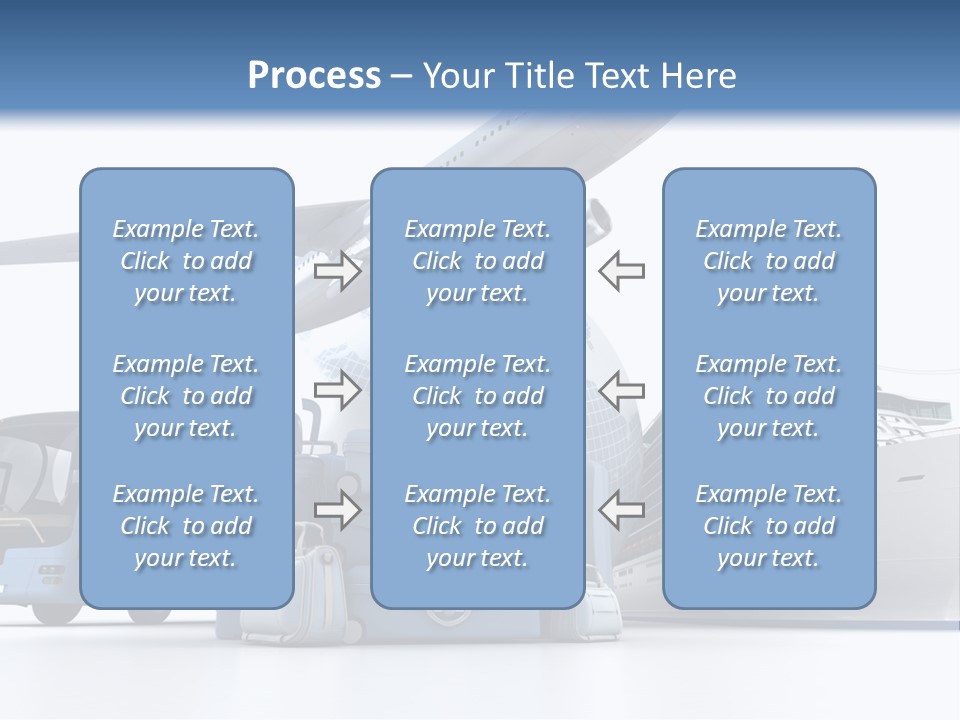 Process – Your Title Text Here

Example Text. Click to add your text.

Example Text. Click to add your text.

Example Text. Click to add your text.

Example Text. Click to add your text.

Example Text. Click to add your text.

Example Text. Click to add your text.

Example Text. Click to add your text.

Example Text. Click to add your text.

Example Text. Click to add your text.